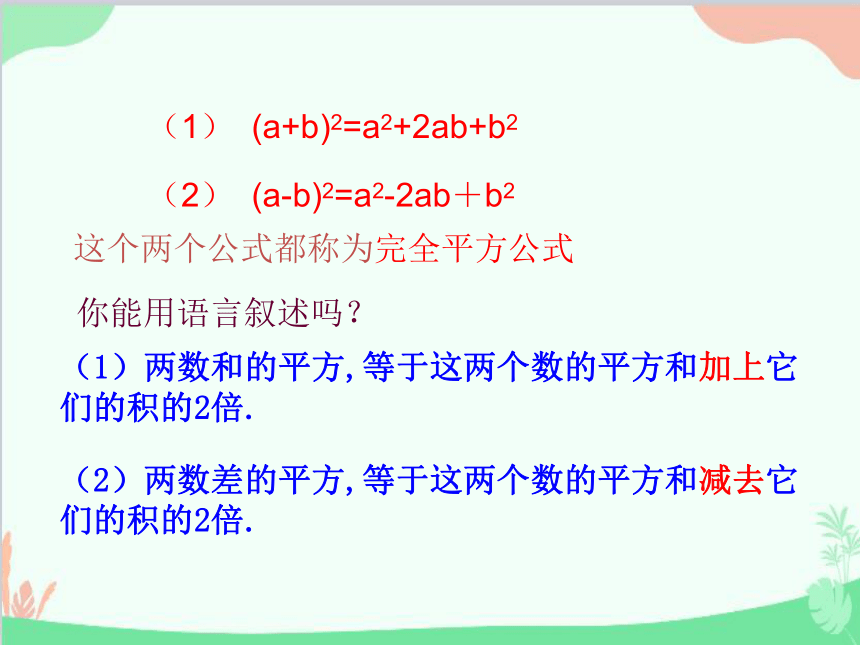 （1） $(a+b)^2=a^2+2ab+b^2$

（2） $(a-b)^2=a^2-2ab+b^2$

这个两个公式都称为完全平方公式

你能用语言叙述吗？

（1）两数和的平方，等于这两个数的平方和加上它们的积的2倍.

（2）两数差的平方，等于这两个数的平方和减去它们的积的2倍.